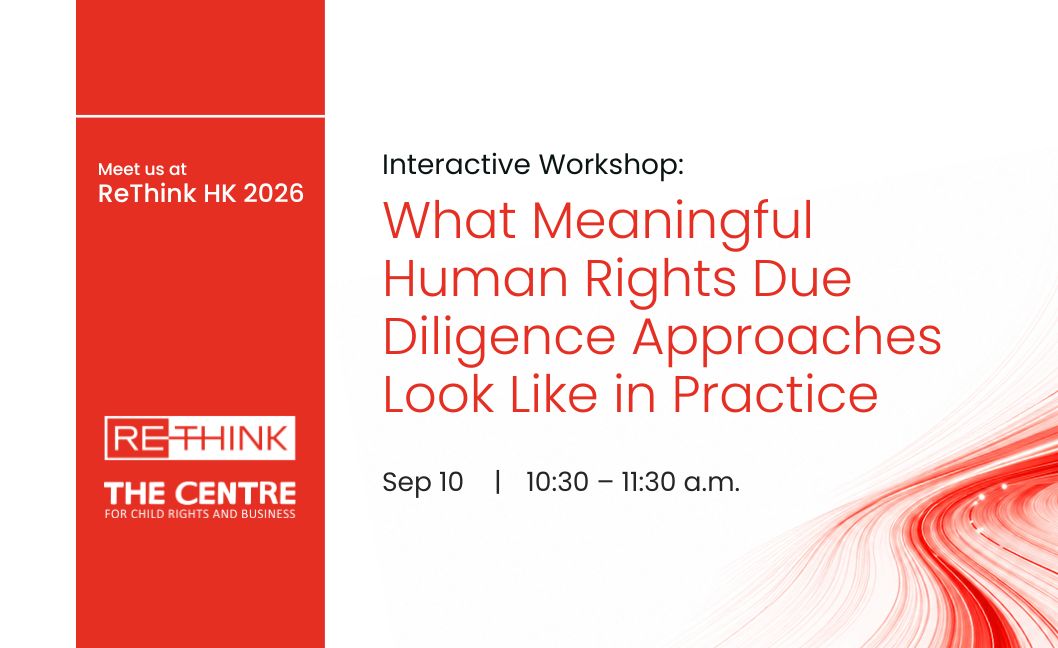 Meet us at
ReThink HK 2026

RETHINK

THE CENTRE
FOR CHILD RIGHTS AND BUSINESS

Interactive Workshop:

What Meaningful Human Rights Due Diligence Approaches Look Like in Practice

Sep 10 | 10:30 – 11:30 a.m.